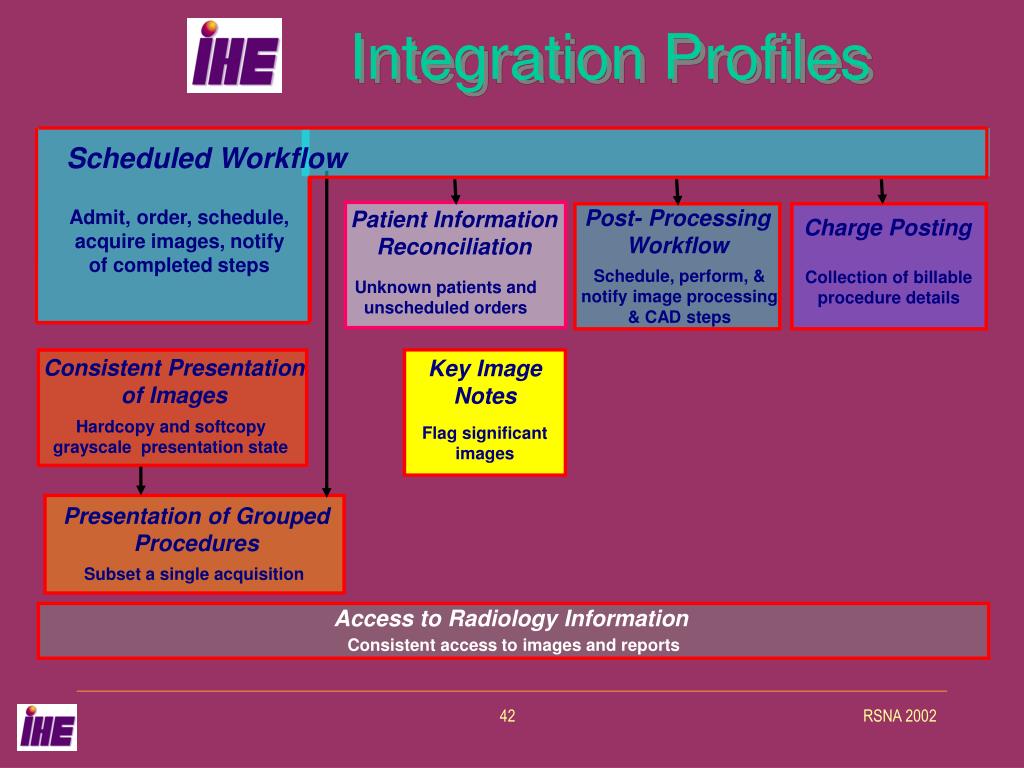 IHE

Integration Profiles

Scheduled Workflow

Admit, order, schedule, acquire images, notify of completed steps

Patient Information Reconciliation

Unknown patients and unscheduled orders

Post- Processing Workflow

Schedule, perform, & notify image processing & CAD steps

Charge Posting

Collection of billable procedure details

Consistent Presentation of Images

Hardcopy and softcopy grayscale presentation state

Key Image Notes

Flag significant images

Presentation of Grouped Procedures

Subset a single acquisition

Access to Radiology Information

Consistent access to images and reports

IHE

42

RSNA 2002